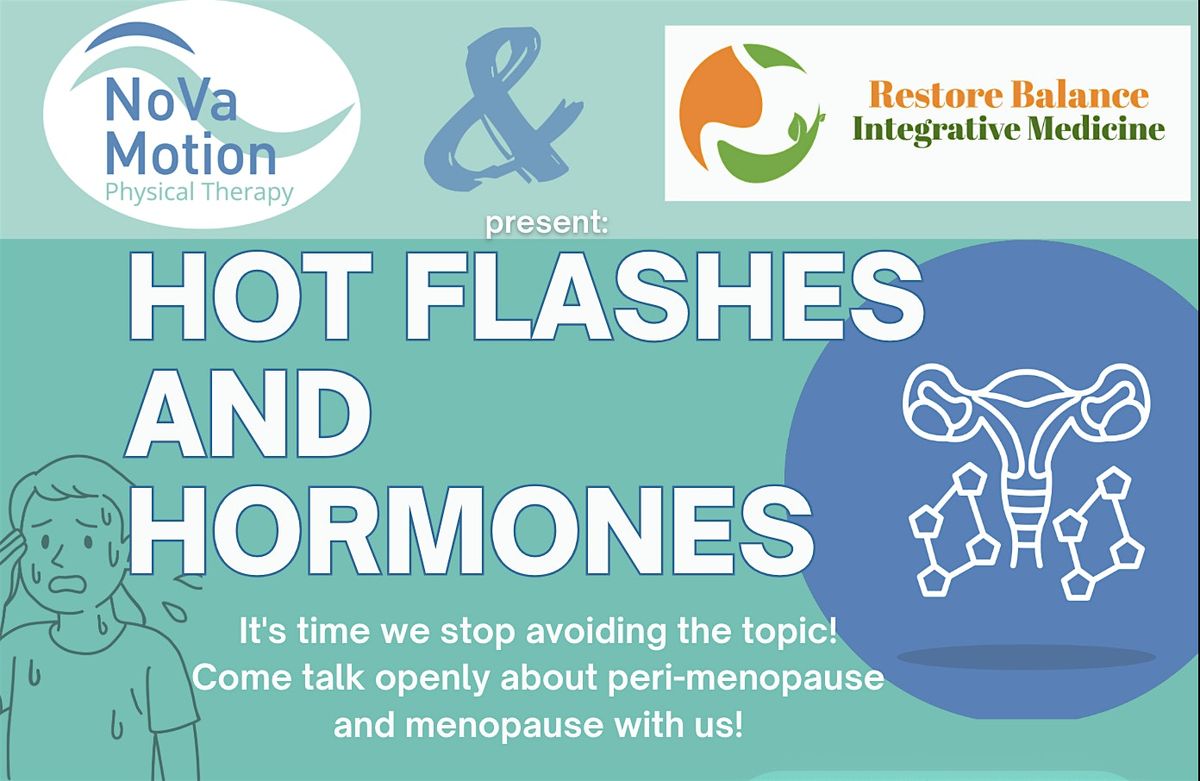 NoVa Motion
Physical Therapy

&

Restore Balance
Integrative Medicine

present:

HOT FLASHES AND HORMONES

It's time we stop avoiding the topic! Come talk openly about peri-menopause and menopause with us!